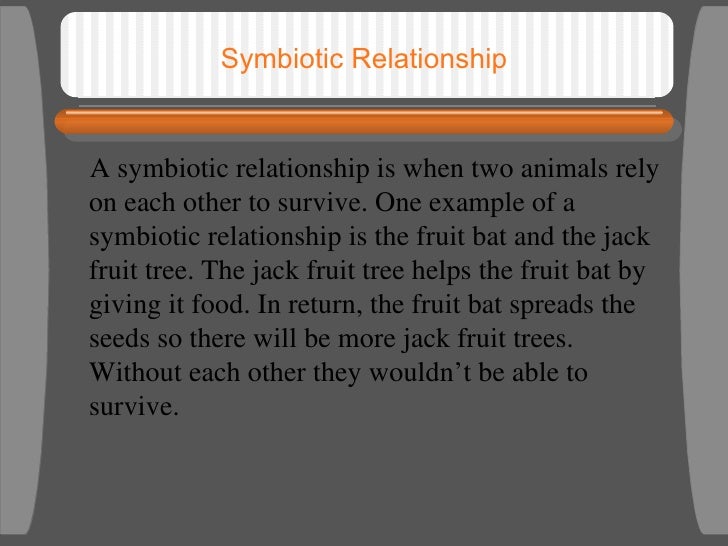 Symbiotic Relationship

A symbiotic relationship is when two animals rely on each other to survive. One example of a symbiotic relationship is the fruit bat and the jack fruit tree. The jack fruit tree helps the fruit bat by giving it food. In return, the fruit bat spreads the seeds so there will be more jack fruit trees. Without each other they wouldn’t be able to survive.